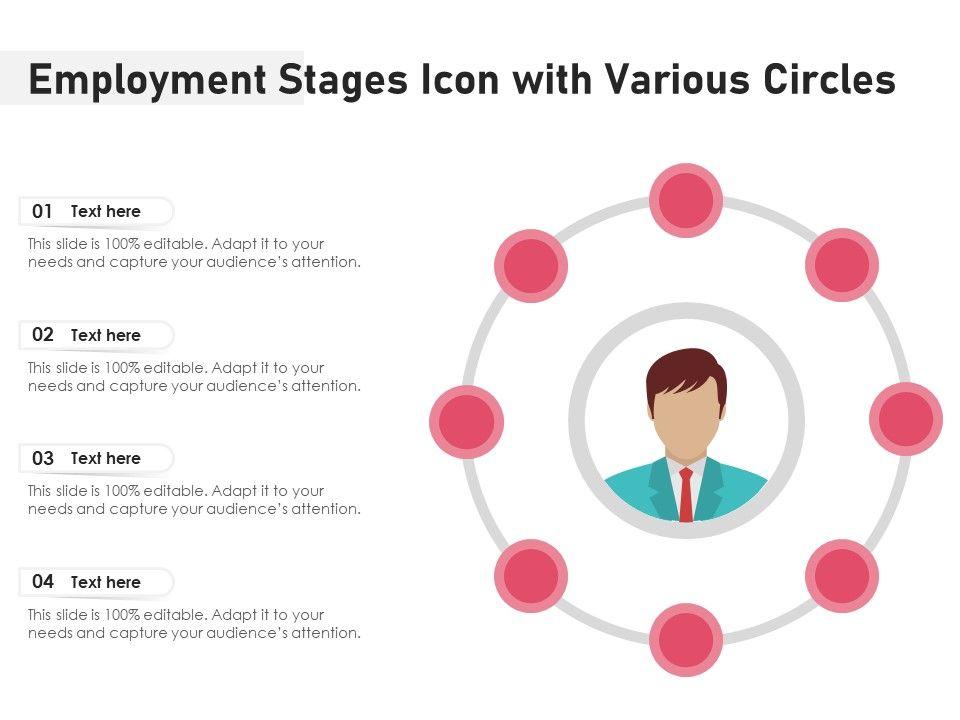 Employment Stages Icon with Various Circles

01 Text here

This slide is 100% editable. Adapt it to your needs and capture your audience's attention.

02 Text here

This slide is 100% editable. Adapt it to your needs and capture your audience's attention.

03 Text here

This slide is 100% editable. Adapt it to your needs and capture your audience's attention.

04 Text here

This slide is 100% editable. Adapt it to your needs and capture your audience's attention.